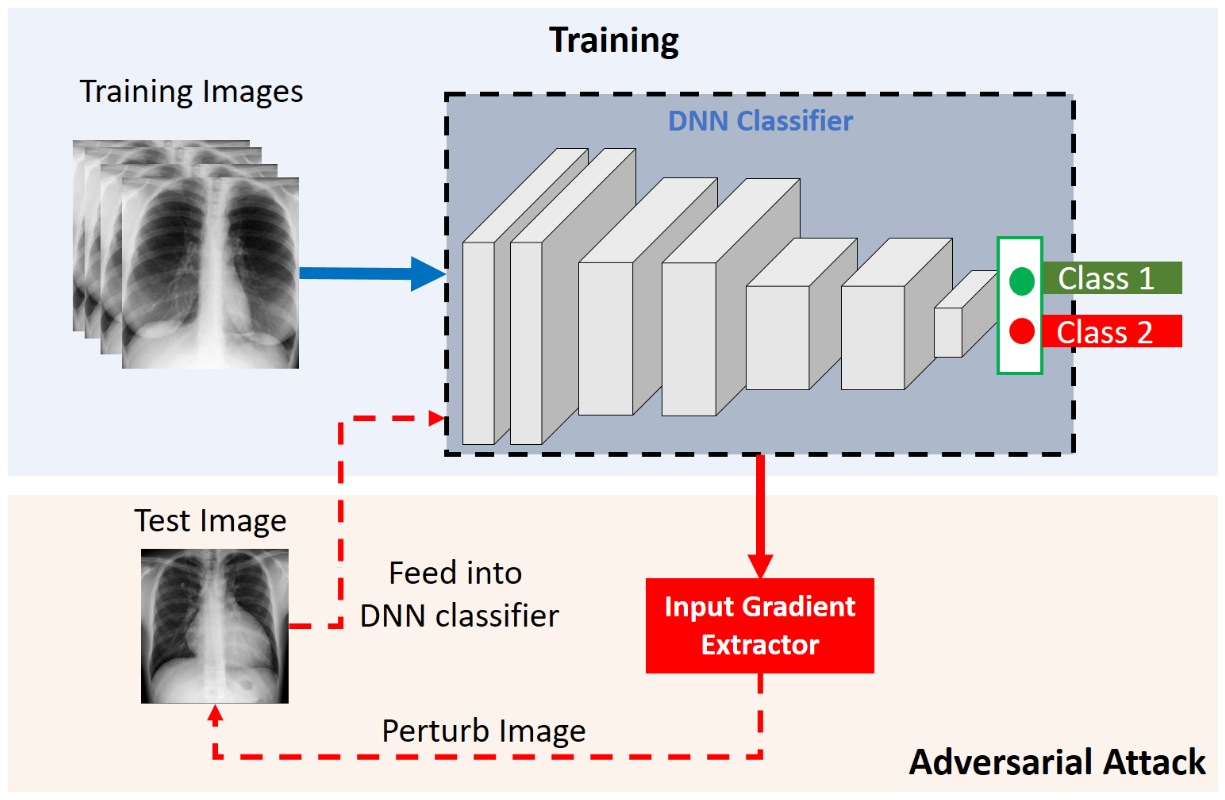 Training

Training Images

DNN Classifier

Class 1

Class 2

Test Image

Feed into DNN classifier

Input Gradient Extractor

Perturb Image

Adversarial Attack